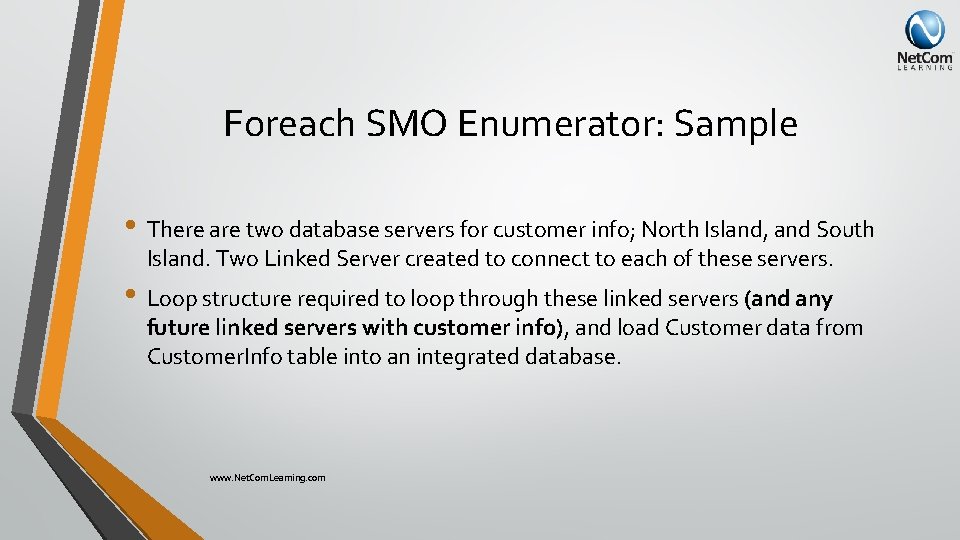 NetCom LEARNING

Foreach SMO Enumerator: Sample

• There are two database servers for customer info; North Island, and South Island. Two Linked Server created to connect to each of these servers.

• Loop structure required to loop through these linked servers (and any future linked servers with customer info), and load Customer data from CustomerInfo table into an integrated database.

www.NetComLearning.com